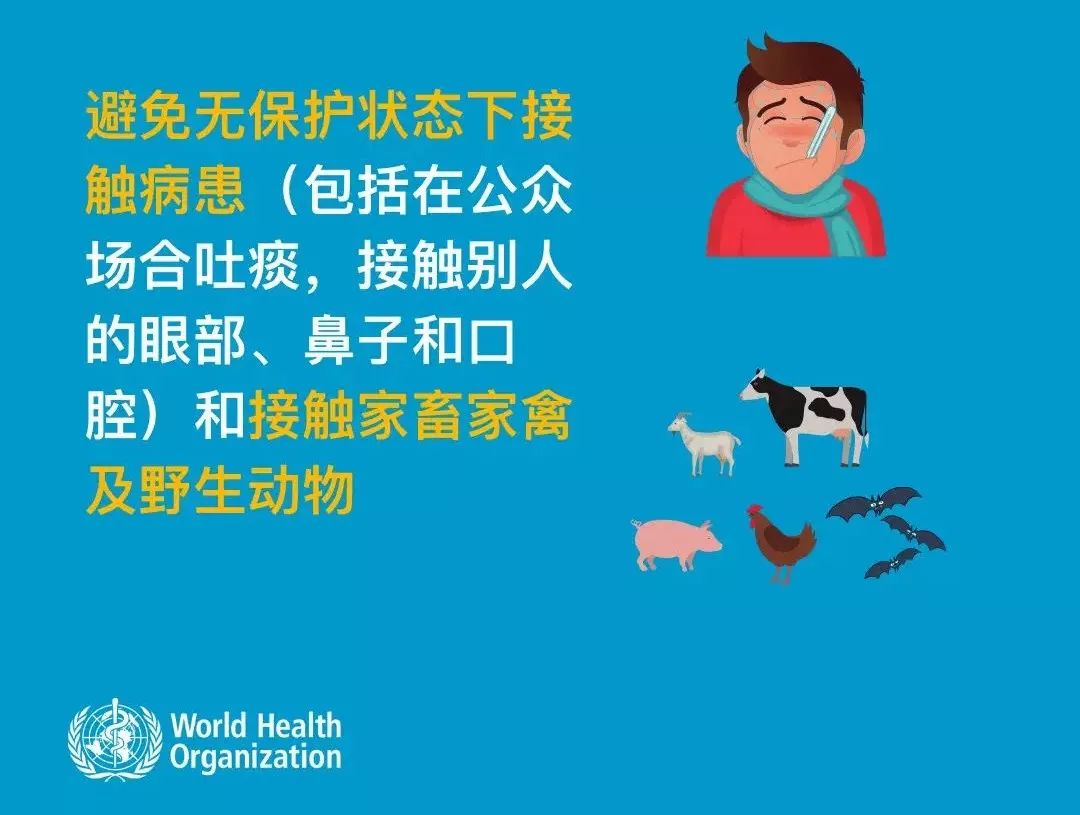 避免无保护状态下接触病患（包括在公众场合吐痰，接触别人的眼部、鼻子和口腔）和接触家畜家禽及野生动物

World Health Organization